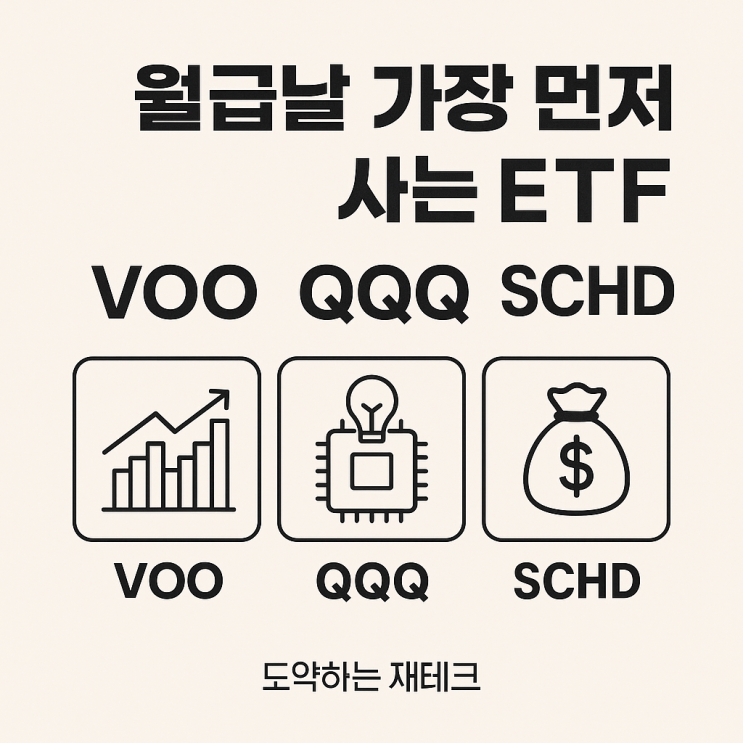 월급날 가장 먼저
사는 ETF

VOO QQQ SCHD

$

VOO QQQ SCHD

도약하는 재테크